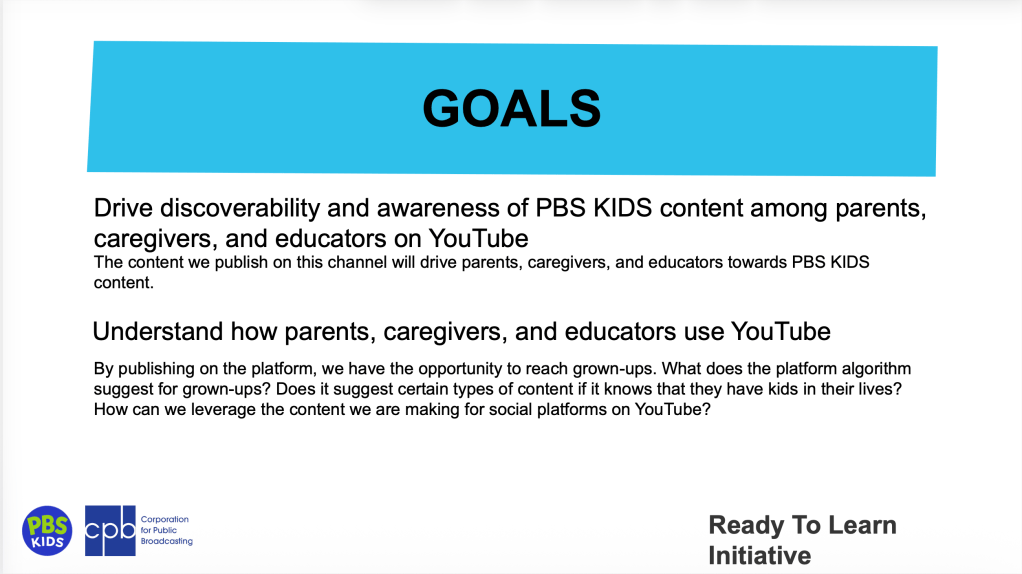 GOALS

Drive discoverability and awareness of PBS KIDS content among parents, caregivers, and educators on YouTube

The content we publish on this channel will drive parents, caregivers, and educators towards PBS KIDS content.

Understand how parents, caregivers, and educators use YouTube

By publishing on the platform, we have the opportunity to reach grown-ups. What does the platform algorithm suggest for grown-ups? Does it suggest certain types of content if it knows that they have kids in their lives? How can we leverage the content we are making for social platforms on YouTube?

PBS KIDS

cpb Corporation for Public Broadcasting

Ready To Learn Initiative